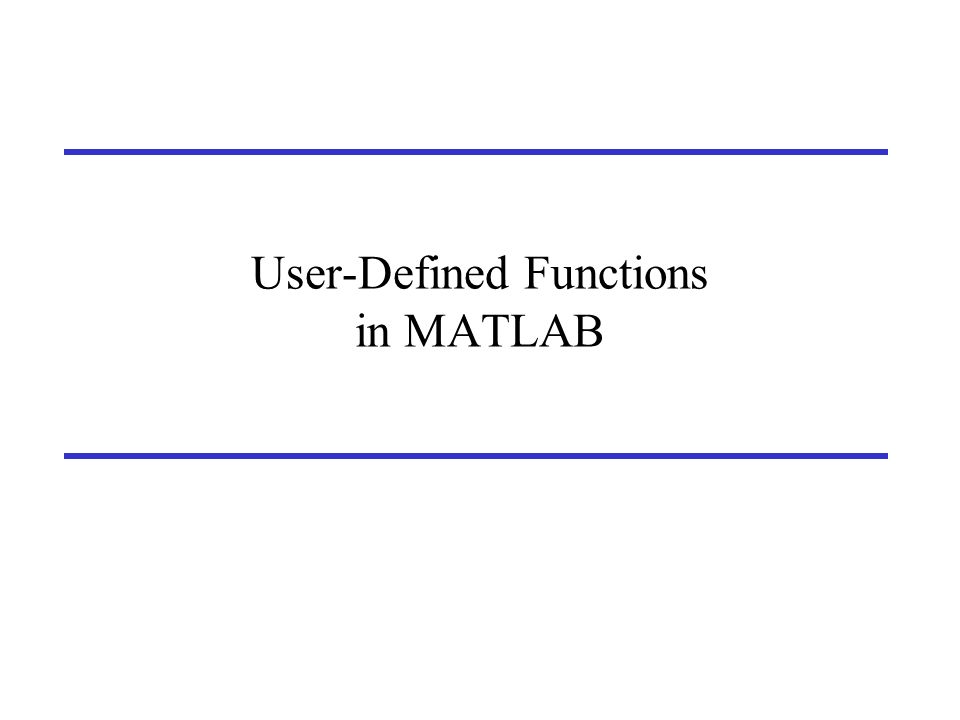 User-Defined Functions
in MATLAB